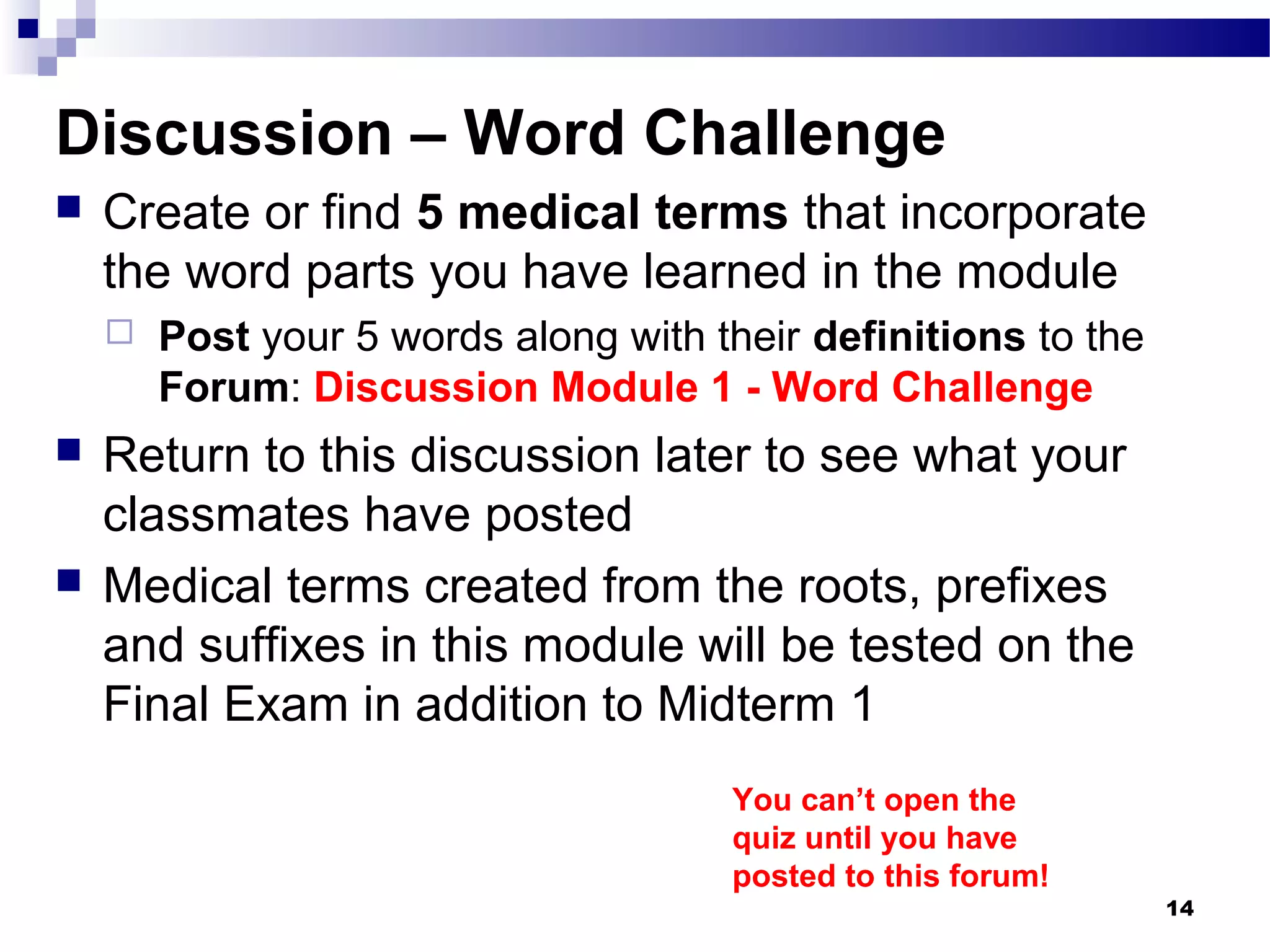 Discussion – Word Challenge

Create or find 5 medical terms that incorporate the word parts you have learned in the module

Post your 5 words along with their definitions to the Forum: Discussion Module 1 - Word Challenge

Return to this discussion later to see what your classmates have posted

Medical terms created from the roots, prefixes and suffixes in this module will be tested on the Final Exam in addition to Midterm 1

You can't open the quiz until you have posted to this forum!

14